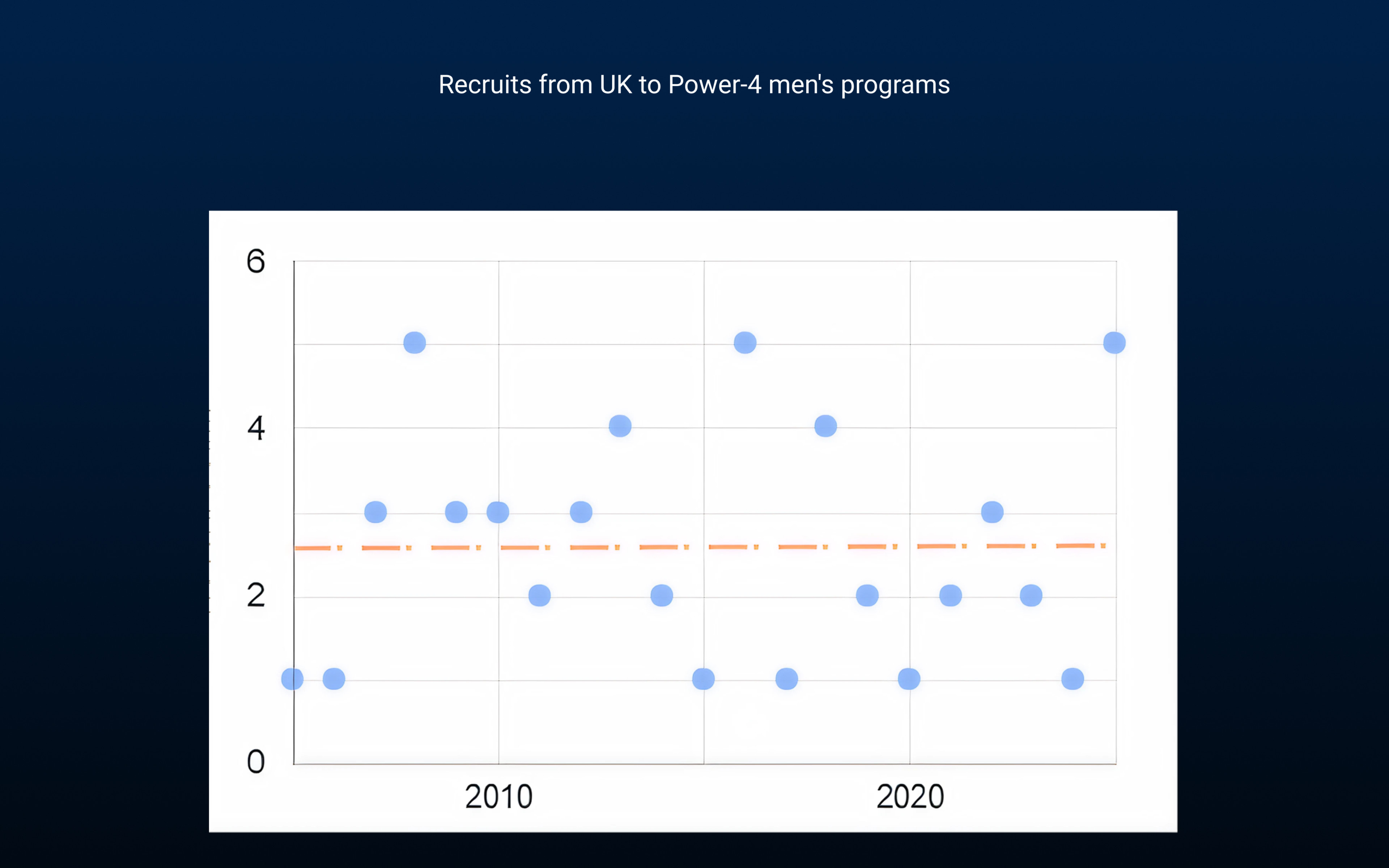 Recruits from UK to Power-4 men's programs

6
4
2
0
2010
2020